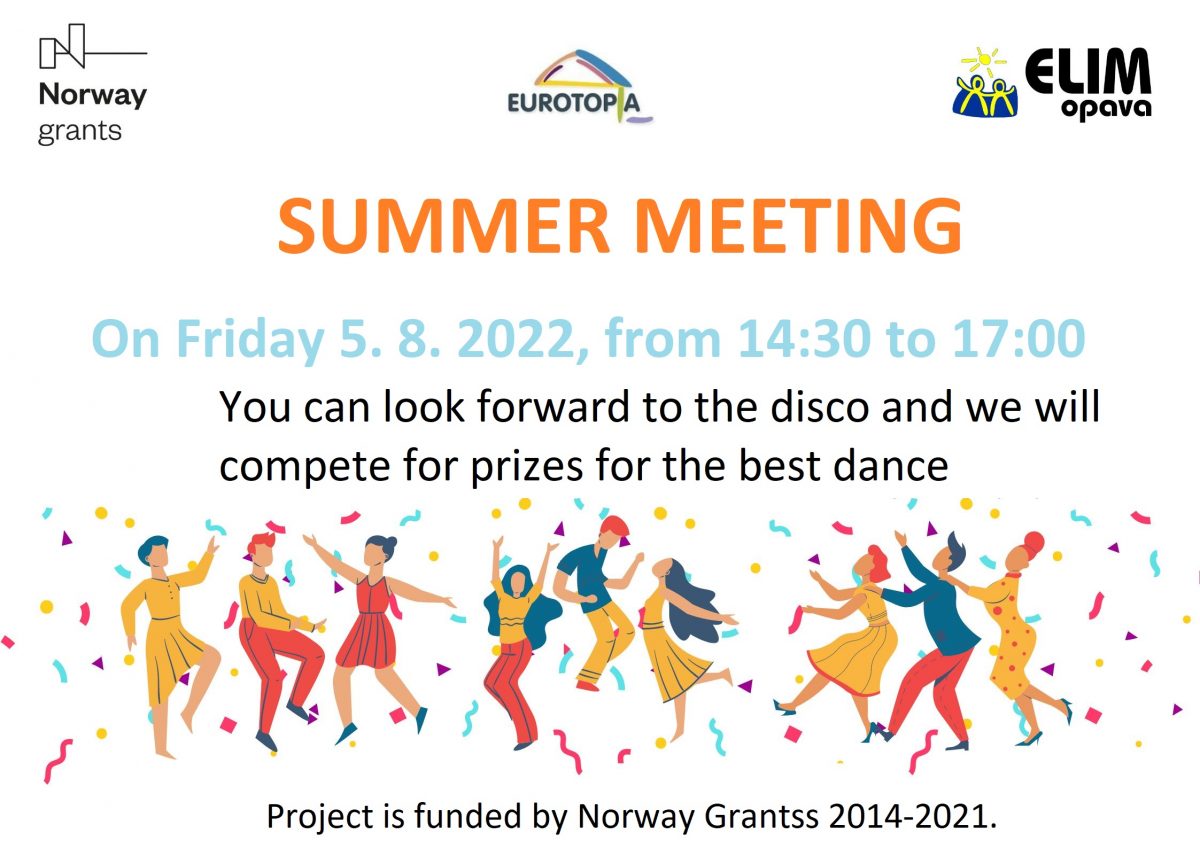 Norway grants

EUROTOPIA

ELIM opava

SUMMER MEETING

On Friday 5. 8. 2022, from 14:30 to 17:00

You can look forward to the disco and we will compete for prizes for the best dance

Project is funded by Norway Grantss 2014-2021.